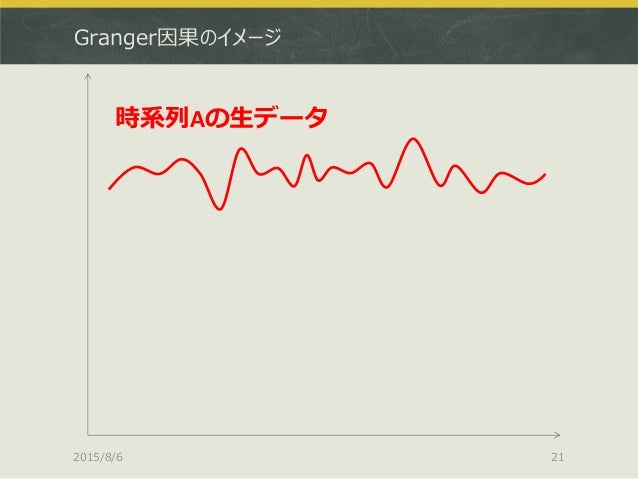 Granger因果のイメージ

時系列Aの生データ

2015/8/6

21